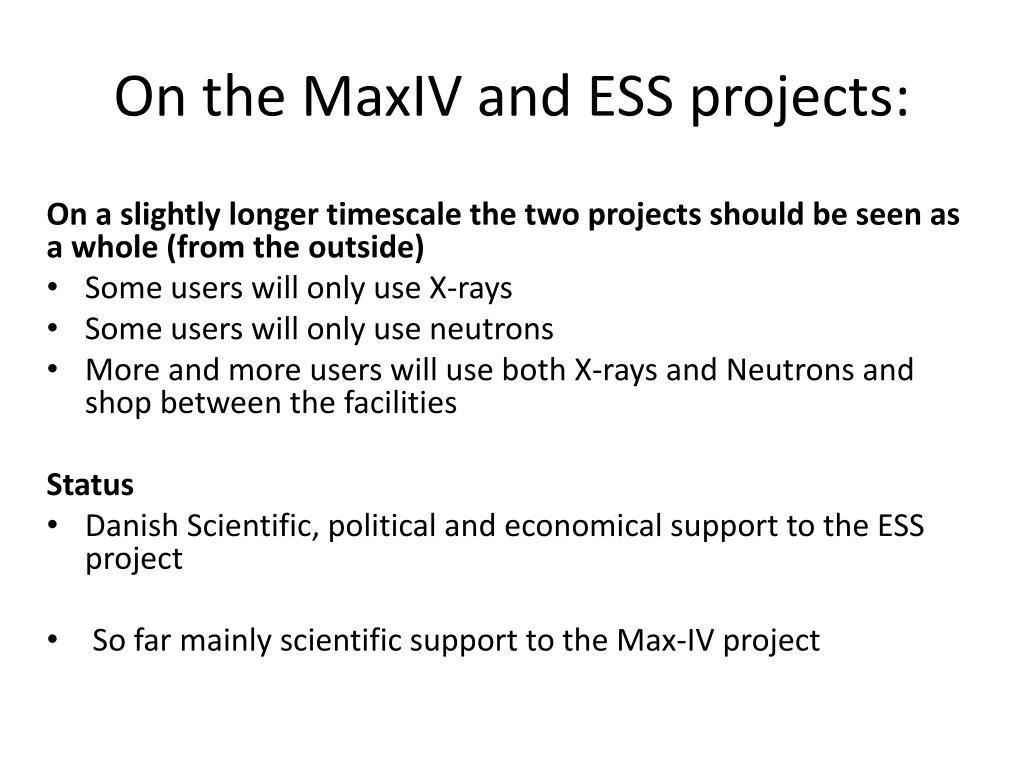 On the MaxIV and ESS projects:

On a slightly longer timescale the two projects should be seen as a whole (from the outside)
• Some users will only use X-rays
• Some users will only use neutrons
• More and more users will use both X-rays and Neutrons and shop between the facilities

Status
• Danish Scientific, political and economical support to the ESS project

• So far mainly scientific support to the Max-IV project